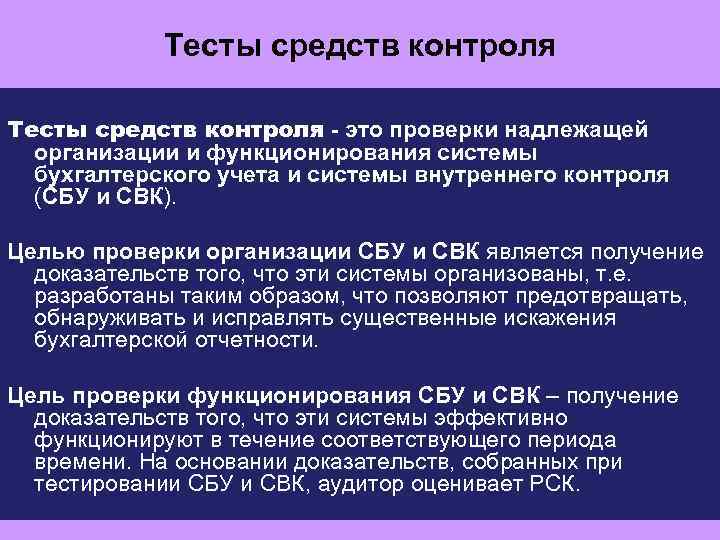 Тесты средств контроля

Тесты средств контроля - это проверки надлежащей организации и функционирования системы бухгалтерского учета и системы внутреннего контроля (СБУ и СВК).

Целью проверки организации СБУ и СВК является получение доказательств того, что эти системы организованы, т.е. разработаны таким образом, что позволяют предотвращать, обнаруживать и исправлять существенные искажения бухгалтерской отчетности.

Цель проверки функционирования СБУ и СВК – получение доказательств того, что эти системы эффективно функционируют в течение соответствующего периода времени. На основании доказательств, собранных при тестировании СБУ и СВК, аудитор оценивает РСК.